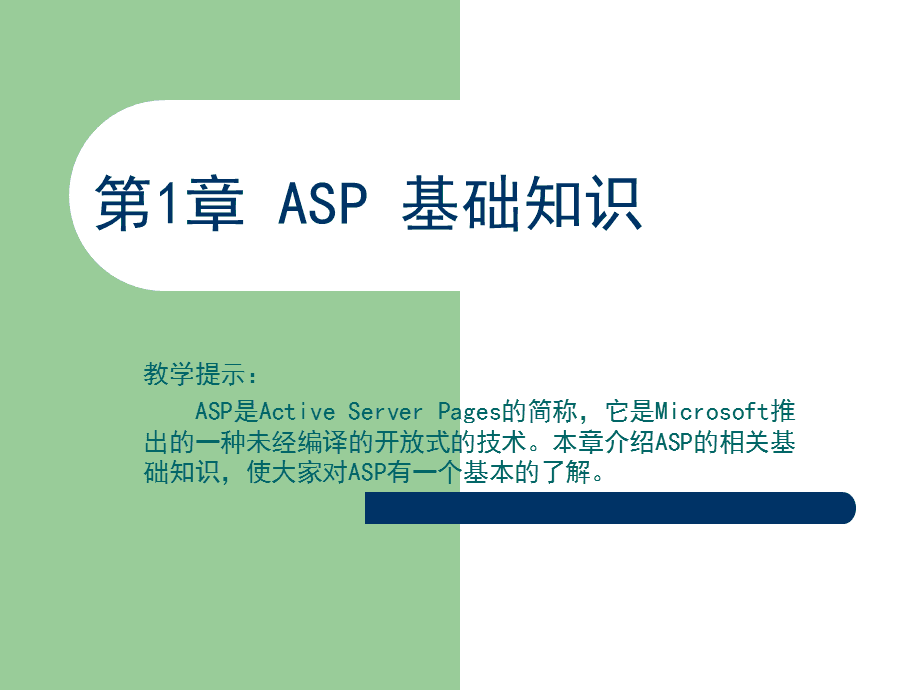 第1章 ASP 基础知识

教学提示：

ASP是Active Server Pages的简称，它是Microsoft推出的一种未经编译的开放式的技术。本章介绍ASP的相关基础知识，使大家对ASP有一个基本的了解。